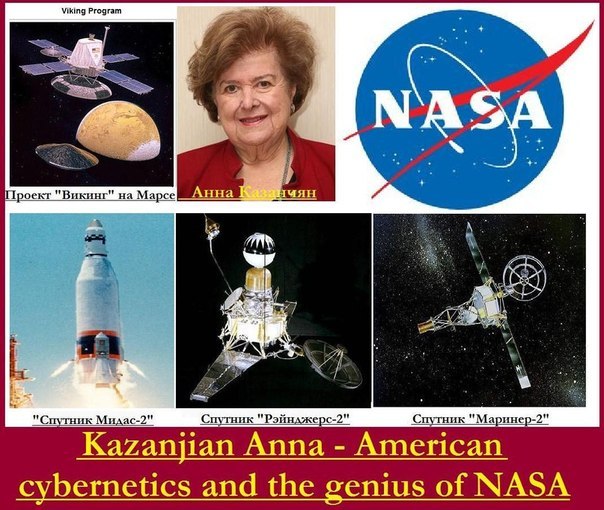 Viking Program

Проект "Викинг" на Марсе

Анна Казанчян

NASA

"Спутник Мидас-2"

Спутник "Рэйнджерс-2"

Спутник "Маринер-2"

Kazanjian Anna - American cybernetics and the genius of NASA